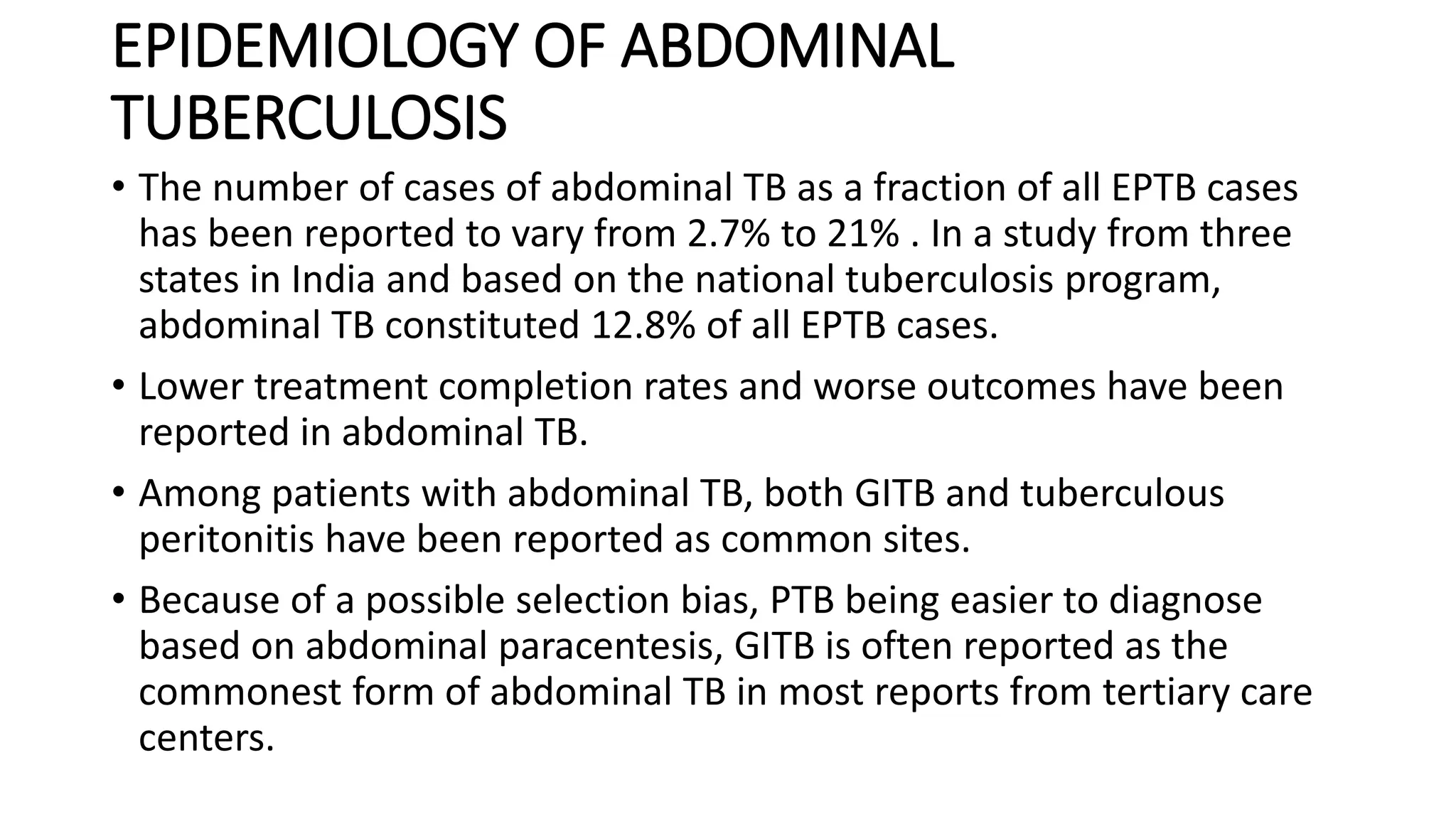 EPIDEMIOLOGY OF ABDOMINAL TUBERCULOSIS

• The number of cases of abdominal TB as a fraction of all EPTB cases has been reported to vary from 2.7% to 21% . In a study from three states in India and based on the national tuberculosis program, abdominal TB constituted 12.8% of all EPTB cases.

• Lower treatment completion rates and worse outcomes have been reported in abdominal TB.

• Among patients with abdominal TB, both GITB and tuberculous peritonitis have been reported as common sites.

• Because of a possible selection bias, PTB being easier to diagnose based on abdominal paracentesis, GITB is often reported as the commonest form of abdominal TB in most reports from tertiary care centers.